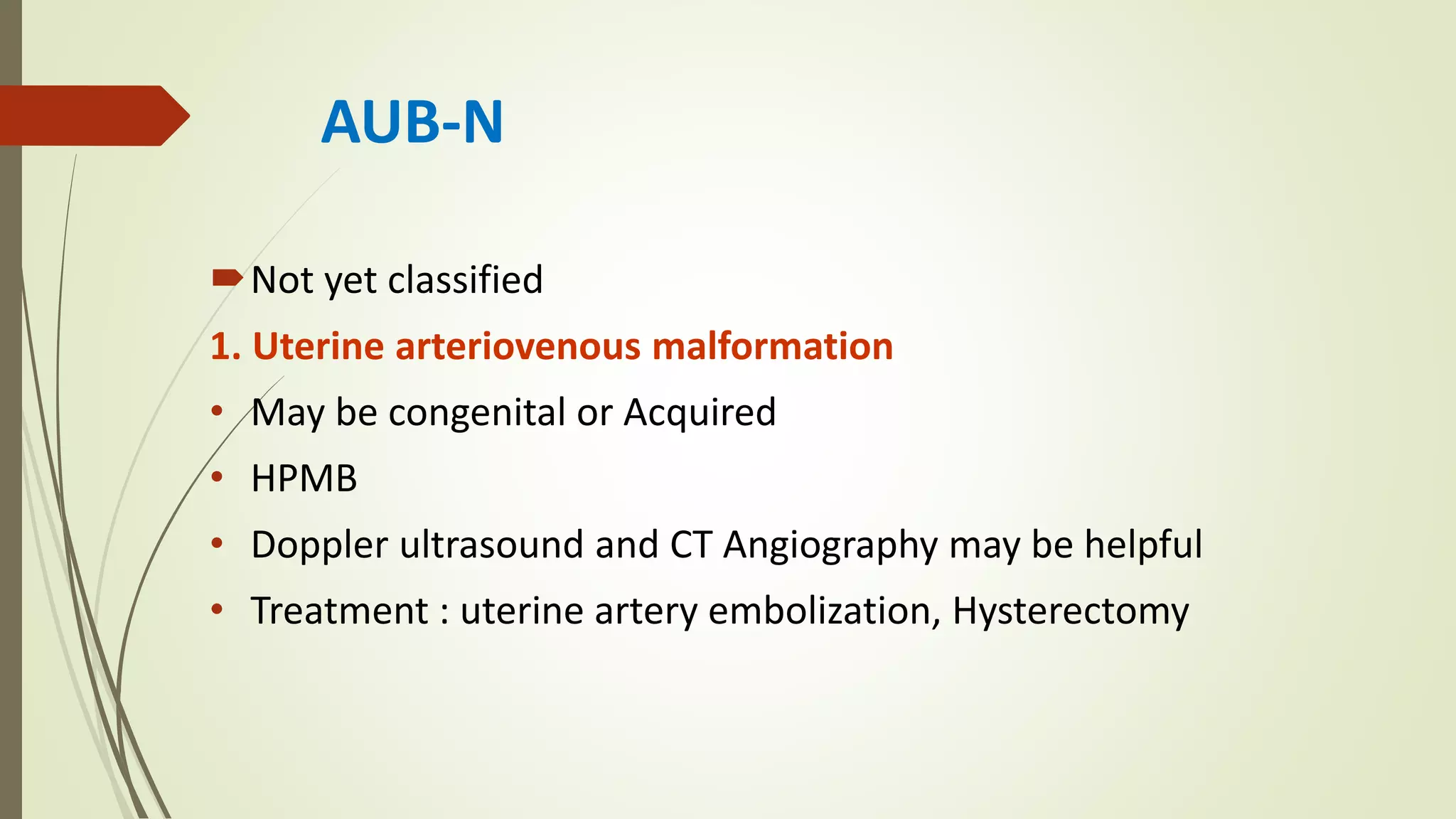 AUB-N

Not yet classified

1. Uterine arteriovenous malformation

• May be congenital or Acquired

• HPMB

• Doppler ultrasound and CT Angiography may be helpful

• Treatment : uterine artery embolization, Hysterectomy